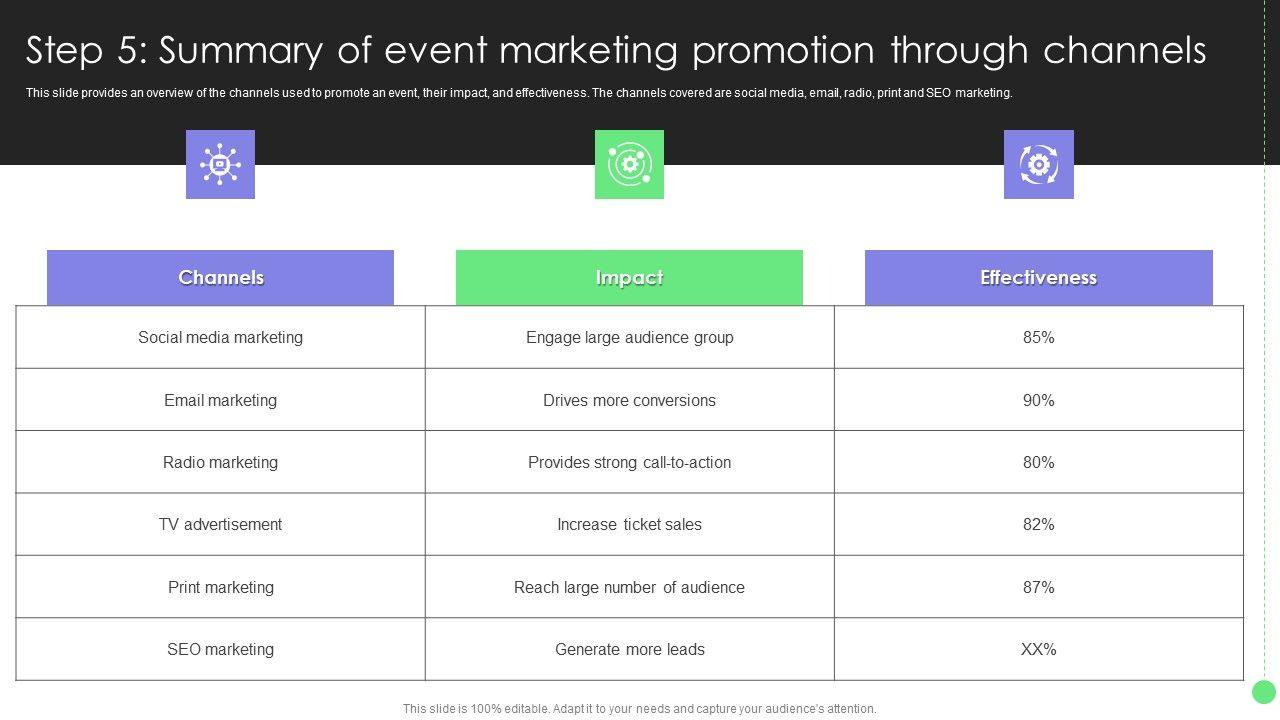 Step 5: Summary of event marketing promotion through channels

This slide provides an overview of the channels used to promote an event, their impact, and effectiveness. The channels covered are social media, email, radio, print and SEO marketing.

| Channels | Impact | Effectiveness |
|---|---|---|
| Social media marketing | Engage large audience group | 85% |
| Email marketing | Drives more conversions | 90% |
| Radio marketing | Provides strong call-to-action | 80% |
| TV advertisement | Increase ticket sales | 82% |
| Print marketing | Reach large number of audience | 87% |
| SEO marketing | Generate more leads | XX% |

This slide is 100% editable. Adapt it to your needs and capture your audience's attention.